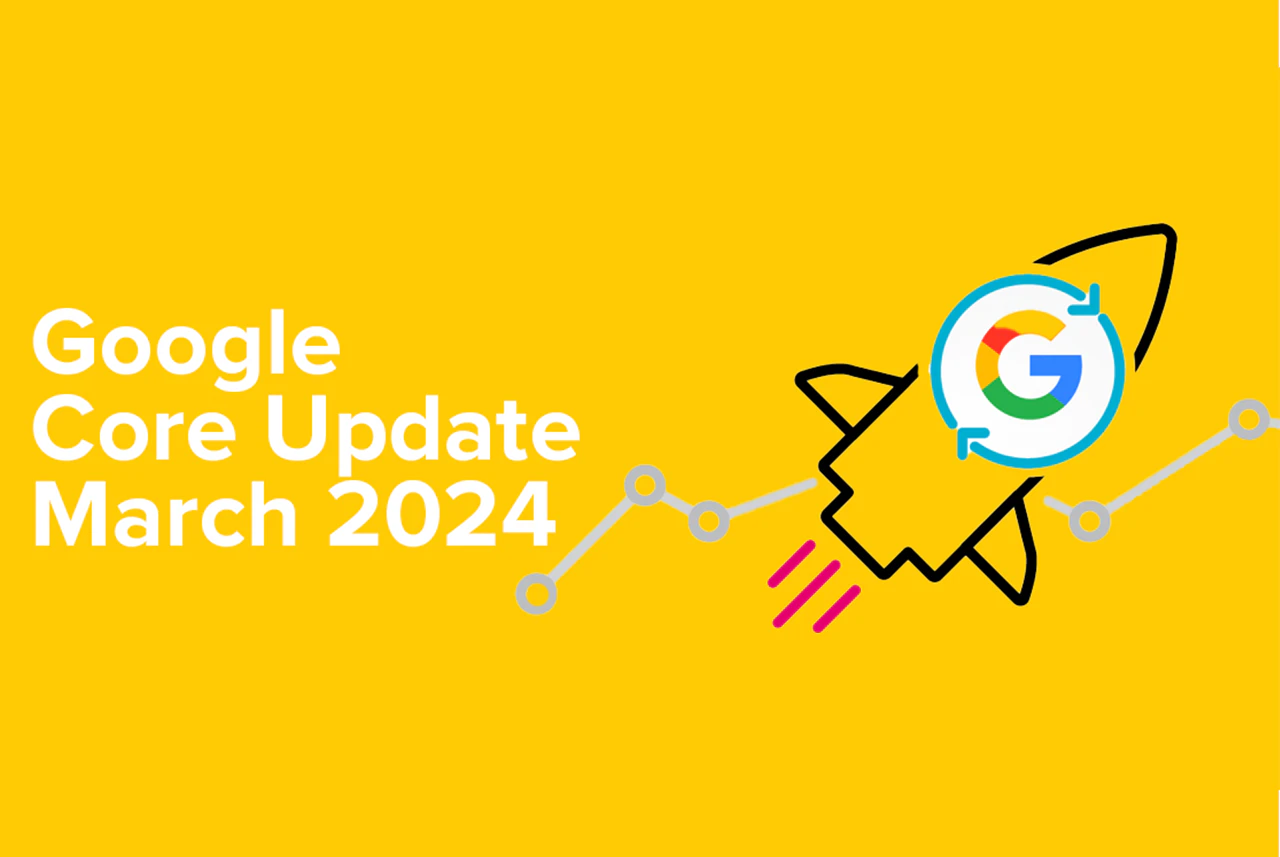 Google
Core Update
March 2024

G